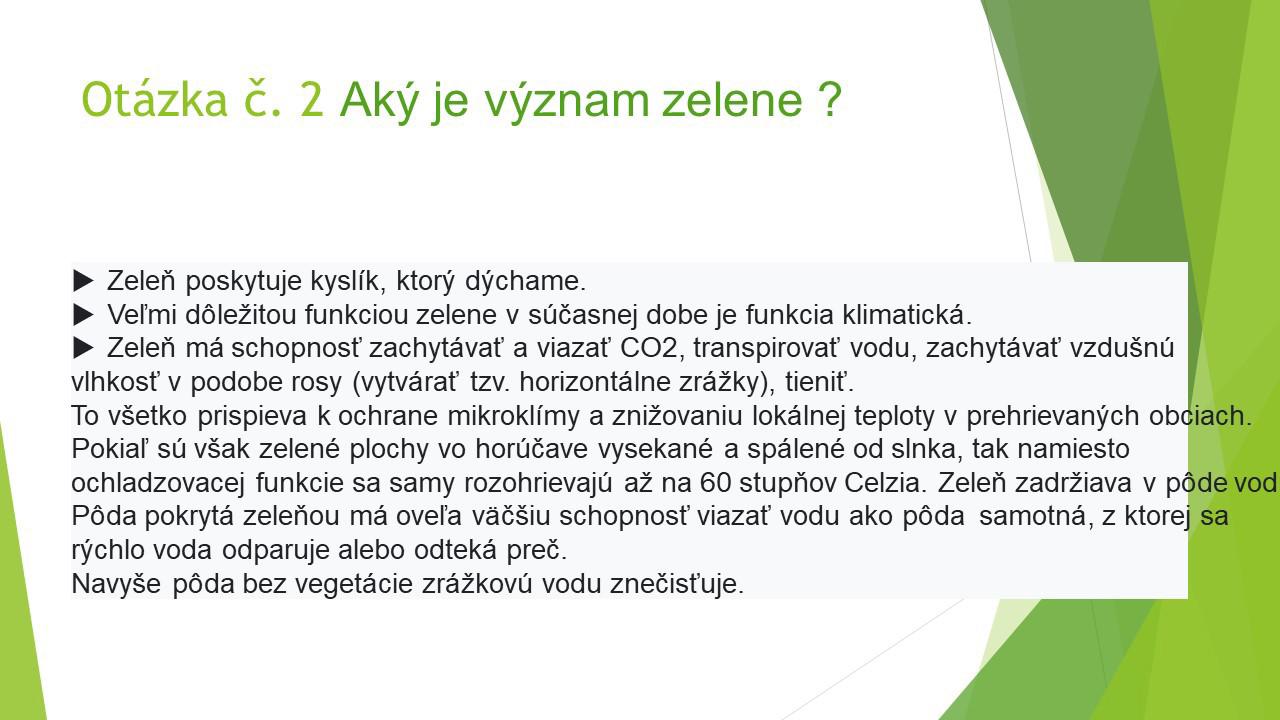 Otázka č. 2 Aký je význam zelene ?

▶ Zeleň poskytuje kyslík, ktorý dýchame.
▶ Veľmi dôležitou funkciou zelene v súčasnej dobe je funkcia klimatická.
▶ Zeleň má schopnosť zachytávať a viazať CO2, transpirovať vodu, zachytávať vzdušnú vlhkosť v podobe rosy (vytvárať tzv. horizontálne zrážky), tieniť.
To všetko prispieva k ochrane mikroklímy a znižovaniu lokálnej teploty v prehrievaných obciach.
Pokiaľ sú však zelené plochy vo horúčave vysekané a spálené od slnka, tak namiesto ochladzovacej funkcie sa samy rozohrievajú až na 60 stupňov Celzia. Zeleň zadržiava v pôde vod
Pôda pokrytá zeleňou má oveľa väčšiu schopnosť viazať vodu ako pôda samotná, z ktorej sa rýchlo voda odparuje alebo odteká preč.
Navyše pôda bez vegetácie zrážkovú vodu znečisťuje.